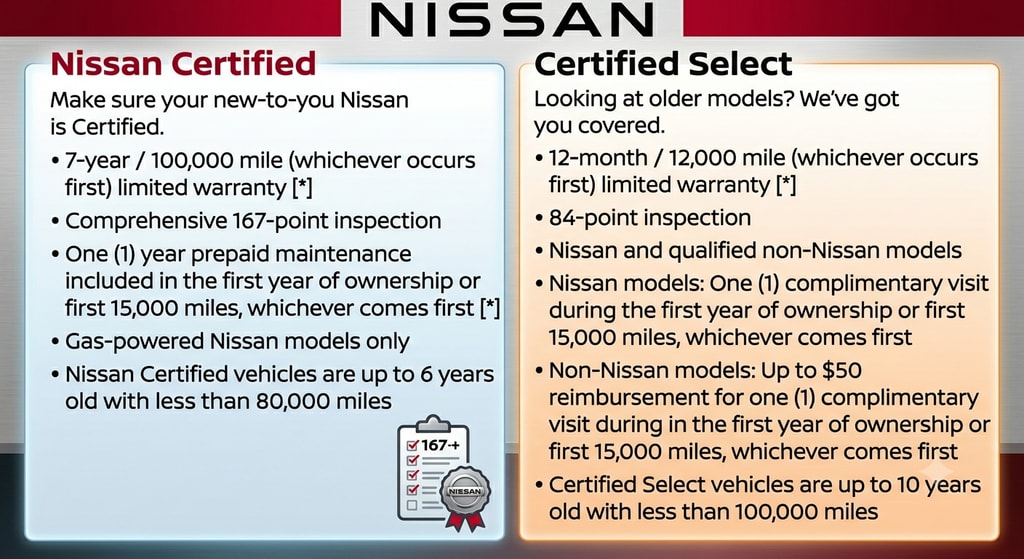 NISSAN

Nissan Certified

Make sure your new-to-you Nissan is Certified.

• 7-year / 100,000 mile (whichever occurs first) limited warranty [*]
• Comprehensive 167-point inspection
• One (1) year prepaid maintenance included in the first year of ownership or first 15,000 miles, whichever comes first [*]
• Gas-powered Nissan models only
• Nissan Certified vehicles are up to 6 years old with less than 80,000 miles

167+

NISSAN

Certified Select

Looking at older models? We've got you covered.

• 12-month / 12,000 mile (whichever occurs first) limited warranty [*]
• 84-point inspection
• Nissan and qualified non-Nissan models
• Nissan models: One (1) complimentary visit during the first year of ownership or first 15,000 miles, whichever comes first
• Non-Nissan models: Up to $50 reimbursement for one (1) complimentary visit during in the first year of ownership or first 15,000 miles, whichever comes first
• Certified Select vehicles are up to 10 years old with less than 100,000 miles